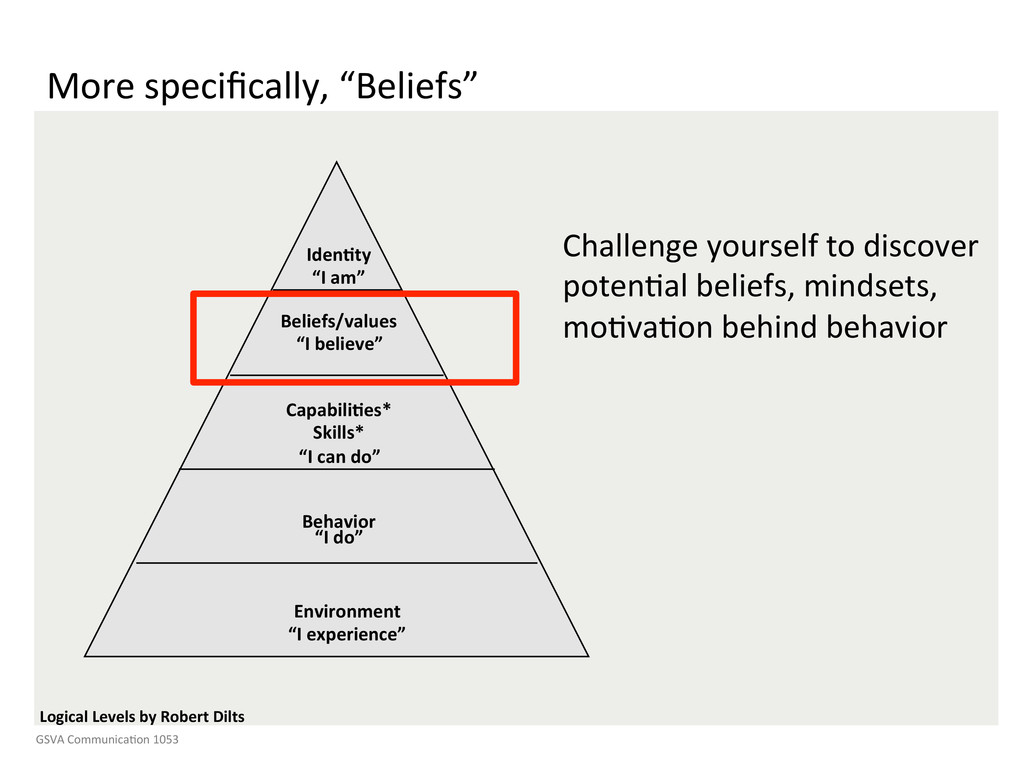 More specifically, “Beliefs”

Identity
“I am”

Beliefs/values
“I believe”

Capabilities*
Skills*
“I can do”

Behavior
“I do”

Environment
“I experience”

Challenge yourself to discover potential beliefs, mindsets, motivation behind behavior

Logical Levels by Robert Dilts

GSVA Communication 1053